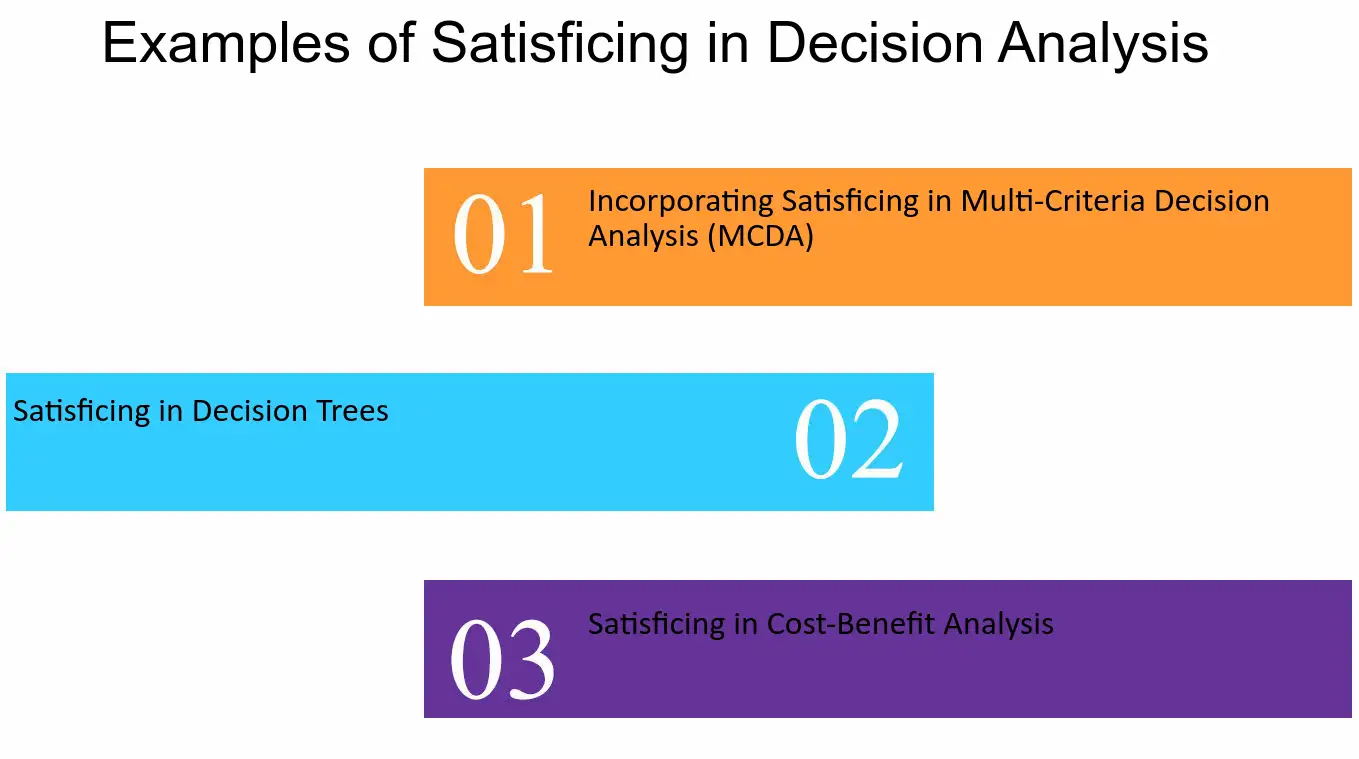 Examples of Satisficing in Decision Analysis

01

Incorporating Satisficing in Multi-Criteria Decision Analysis (MCDA)

Satisficing in Decision Trees

02

03

Satisficing in Cost-Benefit Analysis